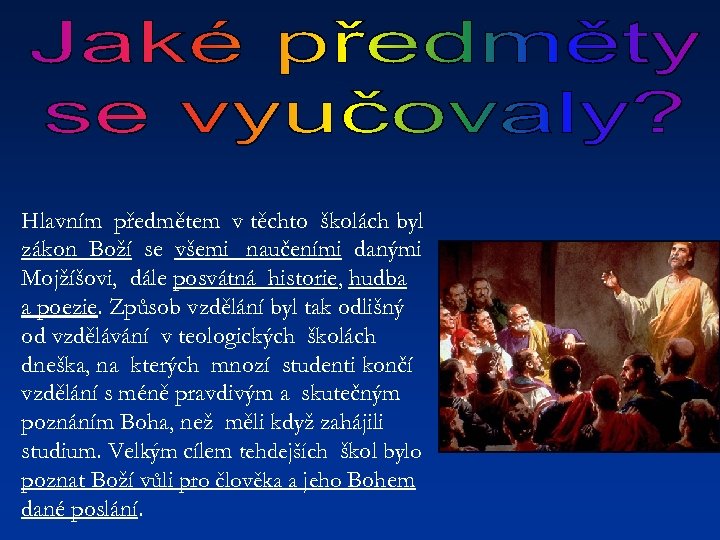 Jaké předměty se vyučovaly?

Hlavním předmětem v těchto školách byl zákon Boží se všemi naučeními danými Mojžíšovi, dále posvátná historie, hudba a poezie. Způsob vzdělání byl tak odlišný od vzdělávání v teologických školách dneška, na kterých mnozí studenti končí vzdělání s méně pravdivým a skutečným poznáním Boha, než měli když zahájili studium. Velkým cílem tehdejších škol bylo poznat Boží vůli pro člověka a jeho Bohem dané poslání.